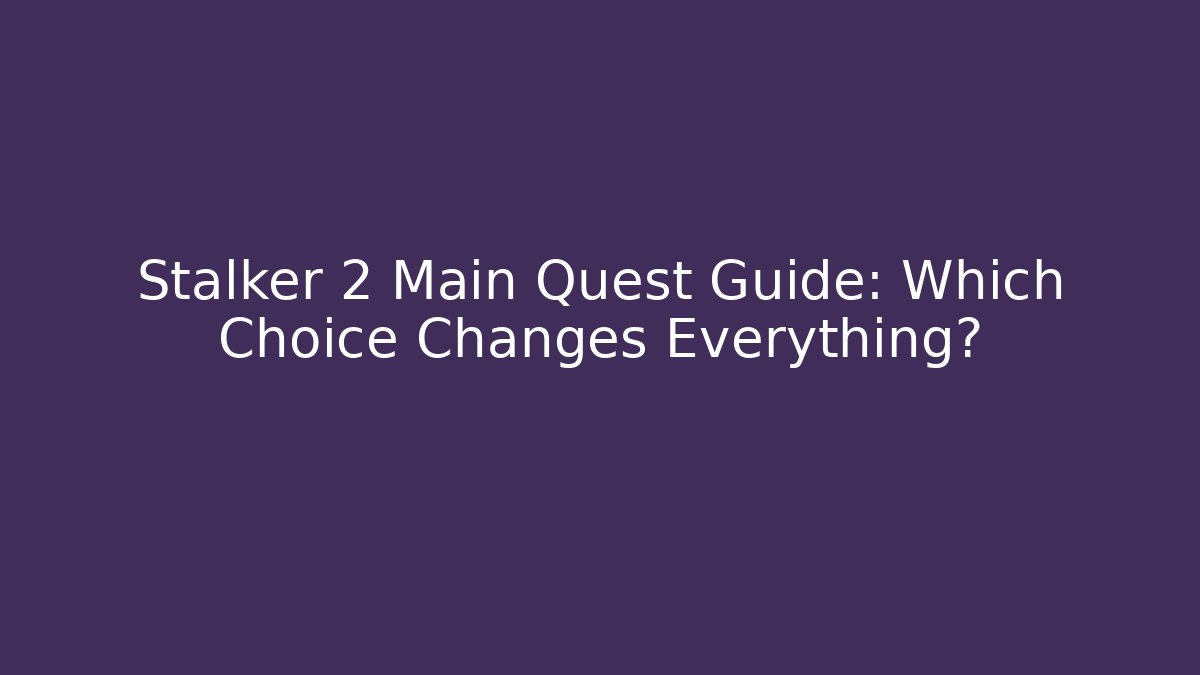 Stalker 2 Main Quest Guide: Which Choice Changes Everything?